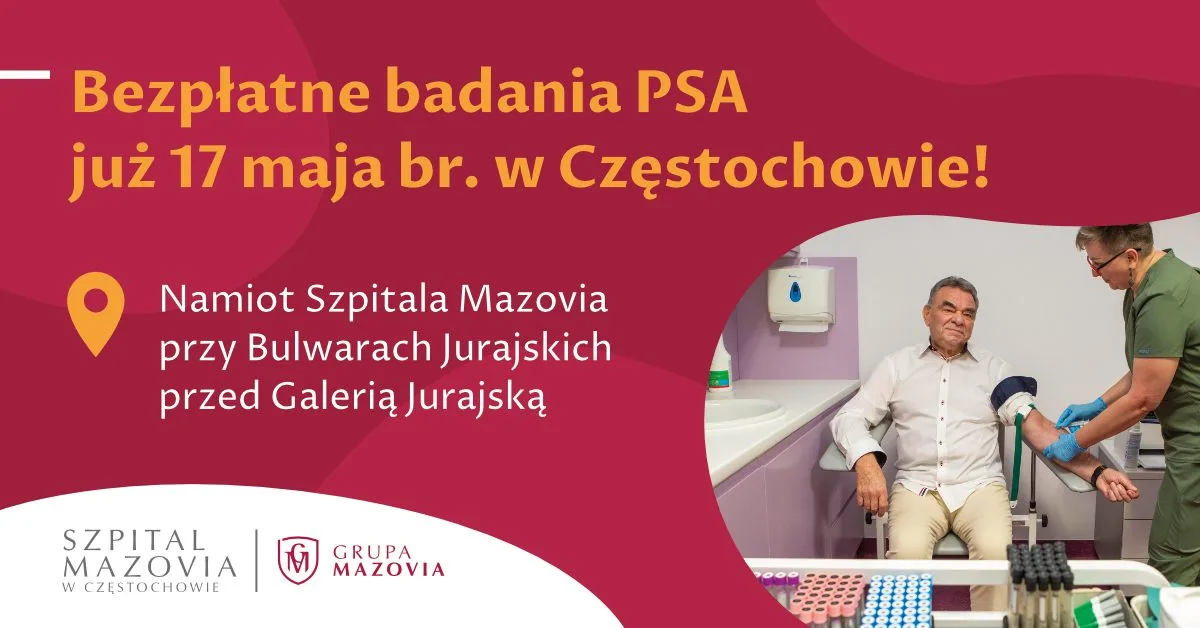 Bezpłatne badania PSA
już 17 maja br. w Częstochowie!

Namiot Szpitala Mazovia
przy Bulwarach Jurajskich
przed Galerią Jurajską

SZPITAL
MAZOVIA
W CZĘSTOCHOWIE

GM
GRUPA
MAZOVIA